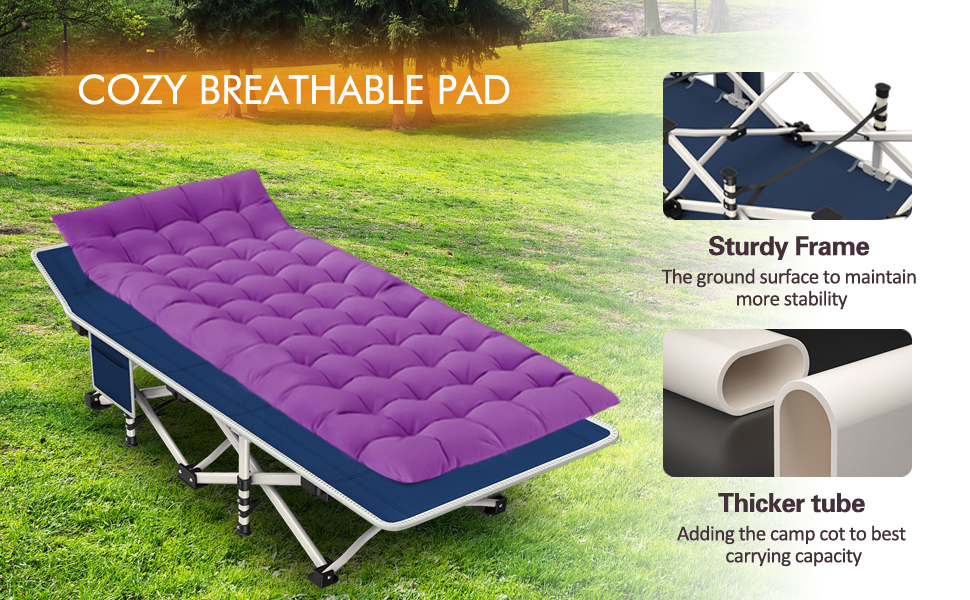 COZY BREATHABLE PAD

Sturdy Frame
The ground surface to maintain more stability

Thicker tube
Adding the camp cot to best carrying capacity